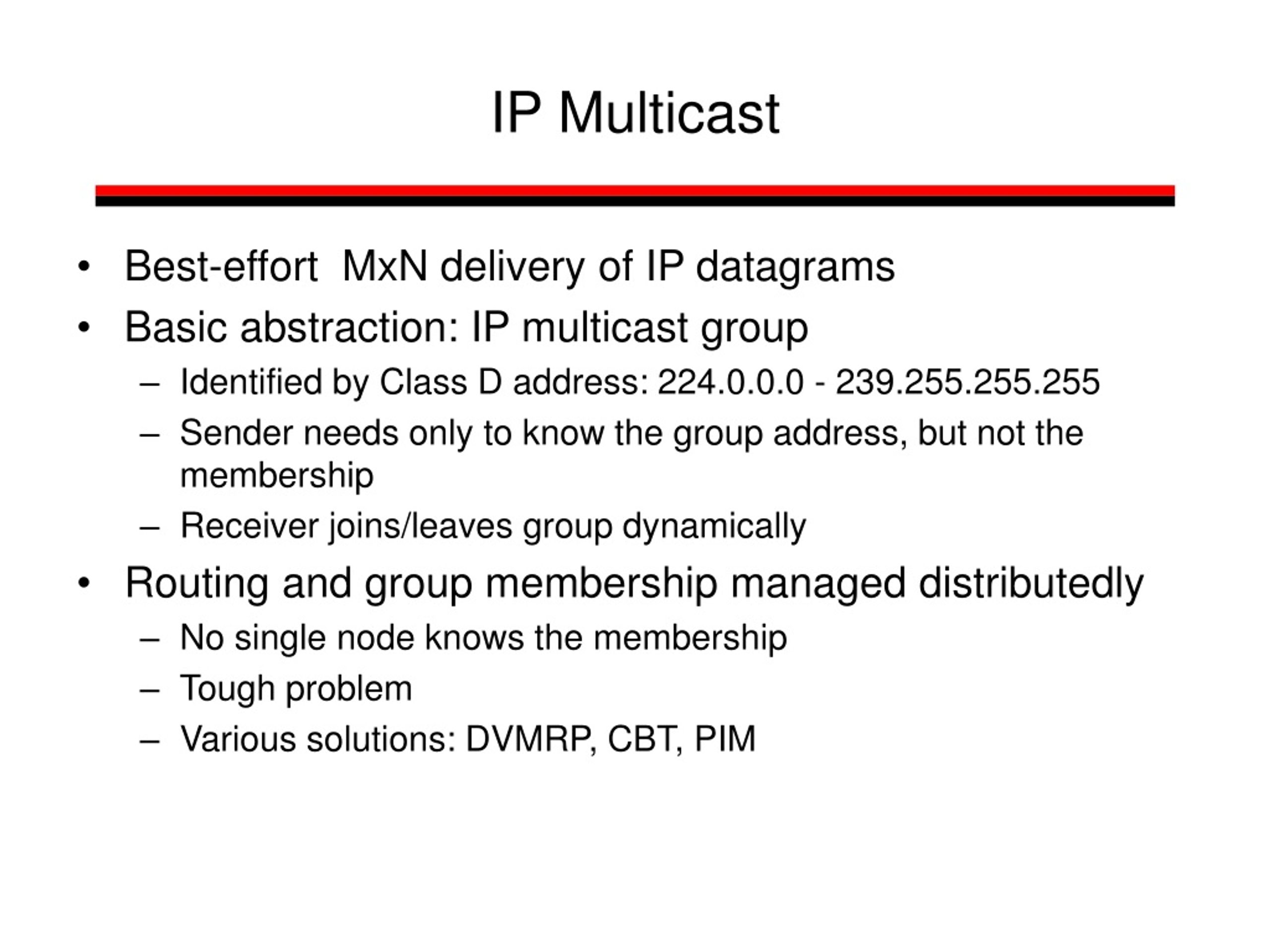 IP Multicast

• Best-effort  MxN delivery of IP datagrams
• Basic abstraction: IP multicast group
  – Identified by Class D address: 224.0.0.0 - 239.255.255.255
  – Sender needs only to know the group address, but not the membership
  – Receiver joins/leaves group dynamically
• Routing and group membership managed distributedly
  – No single node knows the membership
  – Tough problem
  – Various solutions: DVMRP, CBT, PIM